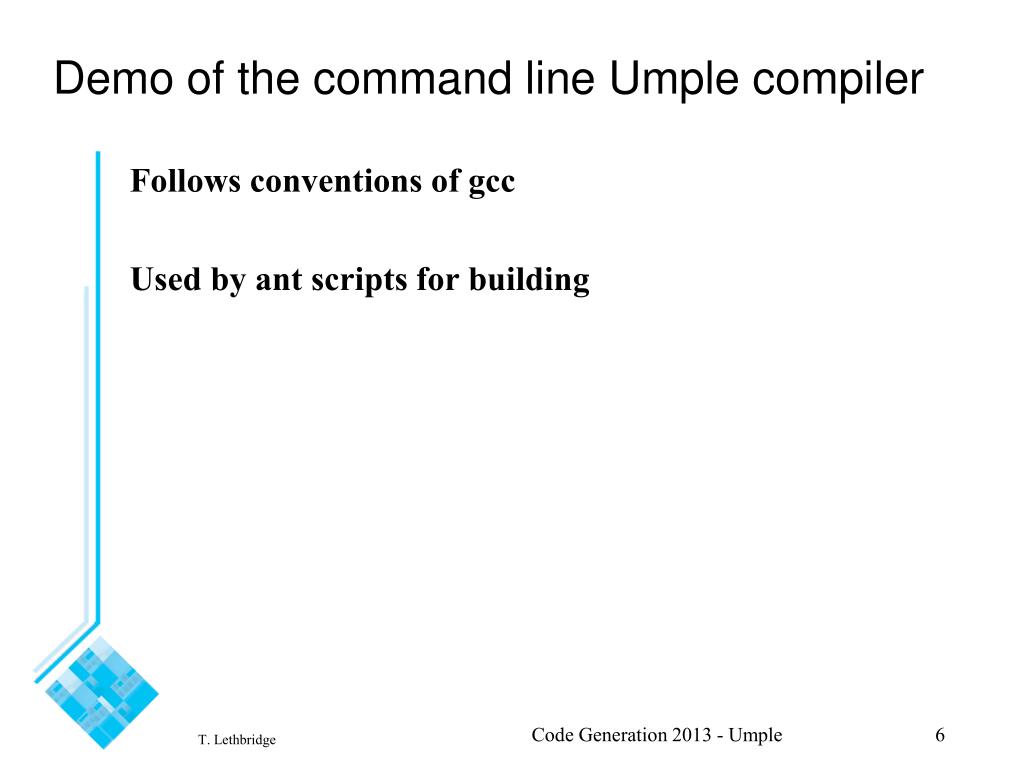 Demo of the command line Umple compiler

Follows conventions of gcc

Used by ant scripts for building

T. Lethbridge

Code Generation 2013 - Umple

6